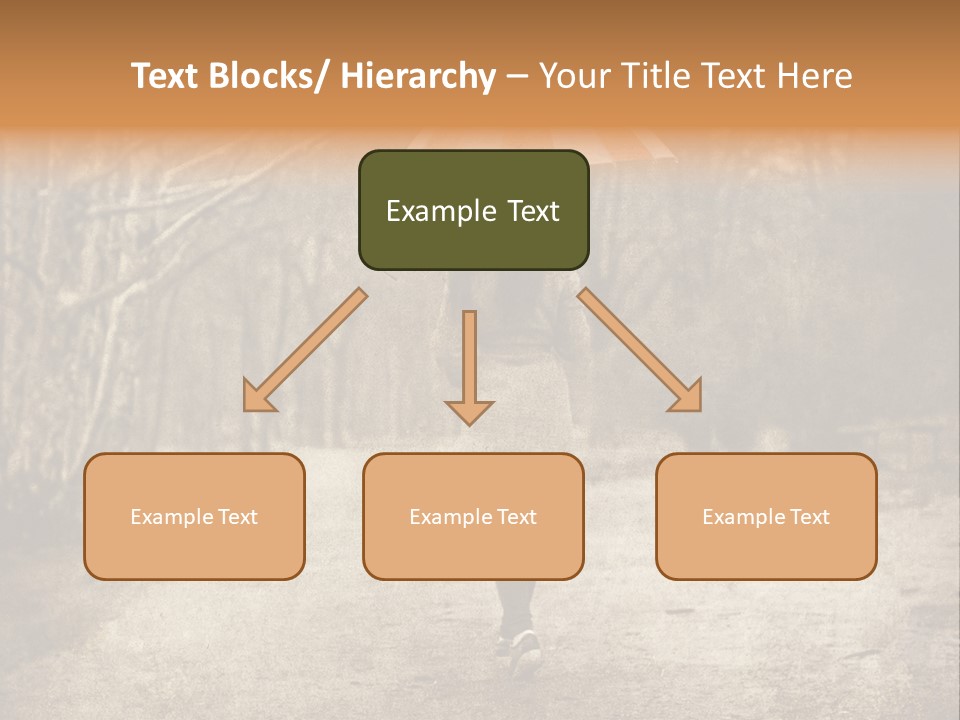 Text Blocks/ Hierarchy – Your Title Text Here

Example Text

Example Text

Example Text

Example Text